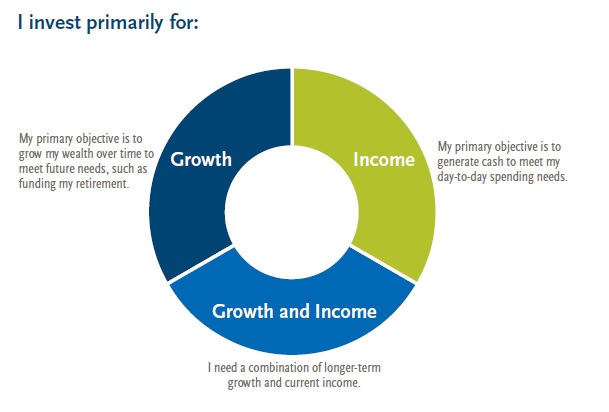 I invest primarily for:

My primary objective is to grow my wealth over time to meet future needs, such as funding my retirement.

Growth

Income

My primary objective is to generate cash to meet my day-to-day spending needs.

Growth and Income

I need a combination of longer-term growth and current income.